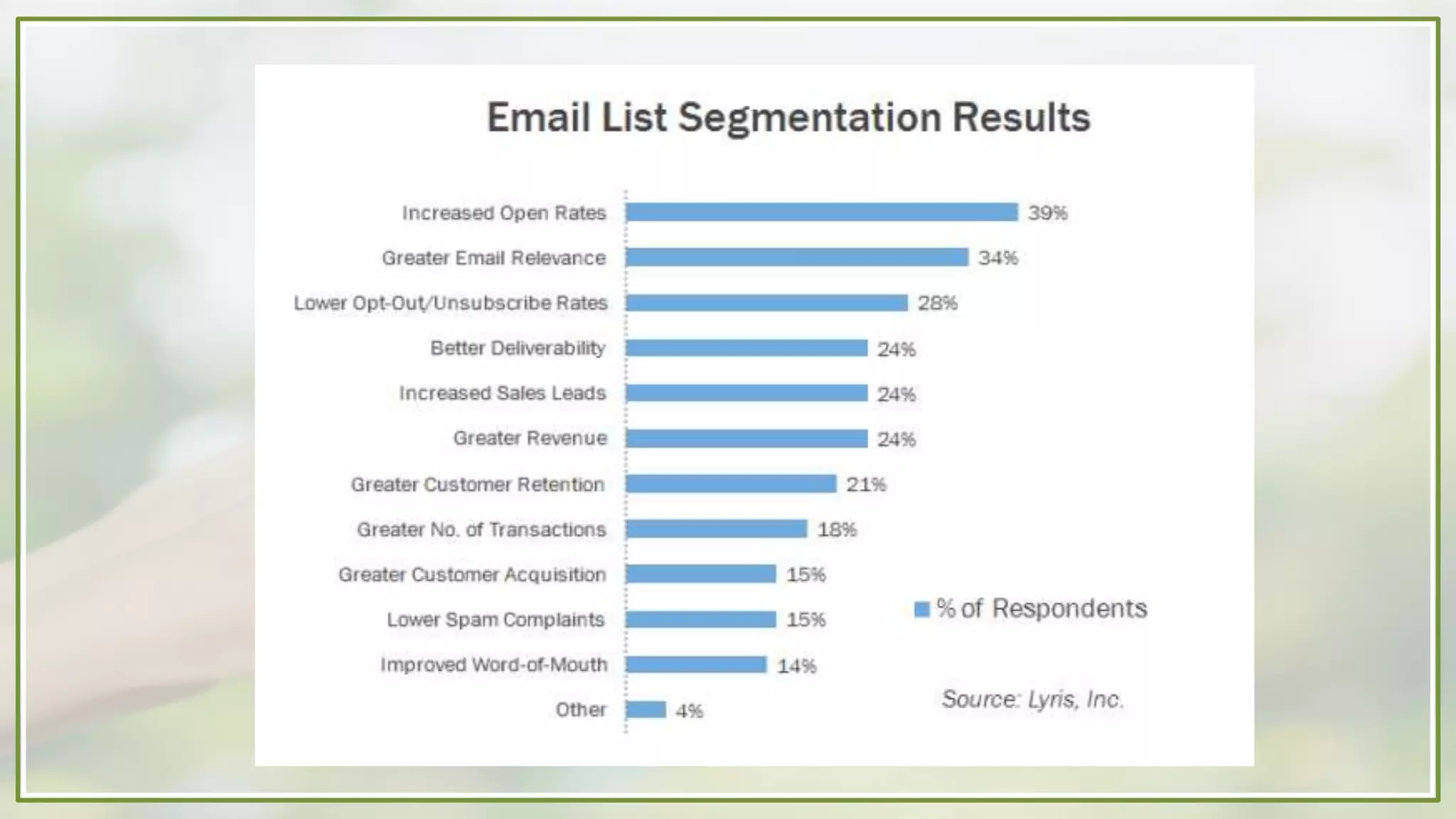 Email List Segmentation Results

Increased Open Rates 39%
Greater Email Relevance 34%
Lower Opt-Out/Unsubscribe Rates 28%
Better Deliverability 24%
Increased Sales Leads 24%
Greater Revenue 24%
Greater Customer Retention 21%
Greater No. of Transactions 18%
Greater Customer Acquisition 15%
Lower Spam Complaints 15%
Improved Word-of-Mouth 14%
Other 4%

% of Respondents

Source: Lyris, Inc.